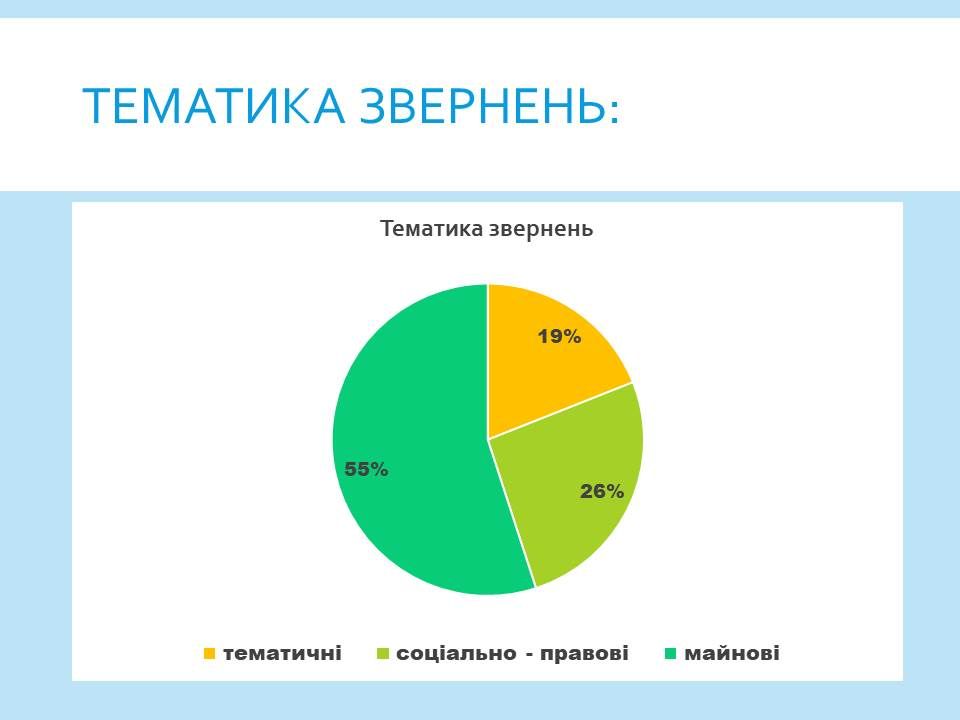 ТЕМАТИКА ЗВЕРНЕНЬ:

Тематика звернень

19%

26%

55%

тематичні соціально - правові майнові